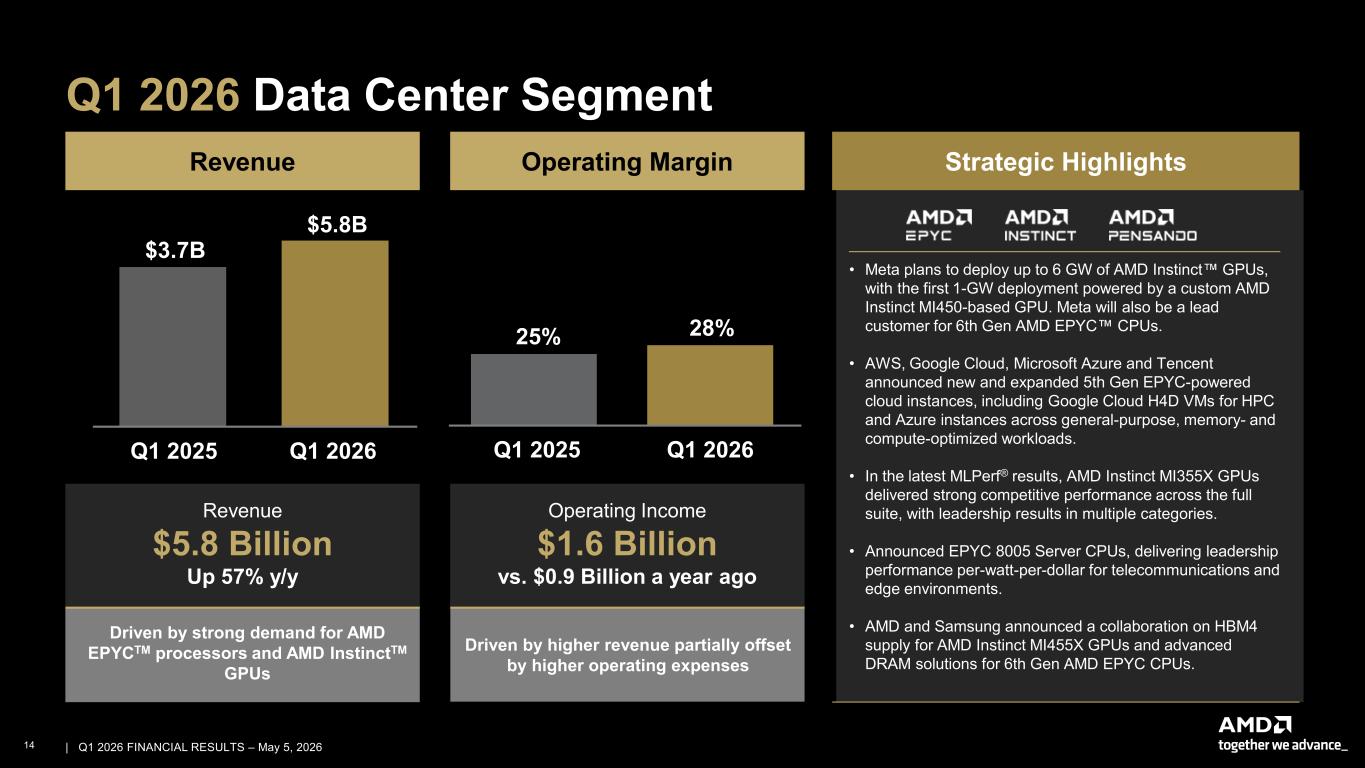 Q1 2026 Data Center Segment

Revenue

$3.7B

$5.8B

Q1 2025

Q1 2026

Revenue

$5.8 Billion

Up 57% y/y

Driven by strong demand for AMD EPYC™ processors and AMD Instinct™ GPUs

Operating Margin

25%

28%

Q1 2025

Q1 2026

Operating Income

$1.6 Billion

vs. $0.9 Billion a year ago

Driven by higher revenue partially offset by higher operating expenses

Strategic Highlights

AMD EPYC

AMD INSTINCT

AMD PENSANDO

• Meta plans to deploy up to 6 GW of AMD Instinct™ GPUs, with the first 1-GW deployment powered by a custom AMD Instinct MI450-based GPU. Meta will also be a lead customer for 6th Gen AMD EPYC™ CPUs.

• AWS, Google Cloud, Microsoft Azure and Tencent announced new and expanded 5th Gen EPYC-powered cloud instances, including Google Cloud H4D VMs for HPC and Azure instances across general-purpose, memory- and compute-optimized workloads.

• In the latest MLPerf® results, AMD Instinct MI355X GPUs delivered strong competitive performance across the full suite, with leadership results in multiple categories.

• Announced EPYC 8005 Server CPUs, delivering leadership performance per-watt-per-dollar for telecommunications and edge environments.

• AMD and Samsung announced a collaboration on HBM4 supply for AMD Instinct MI455X GPUs and advanced DRAM solutions for 6th Gen AMD EPYC CPUs.

14 | Q1 2026 FINANCIAL RESULTS – May 5, 2026

AMD
together we advance_